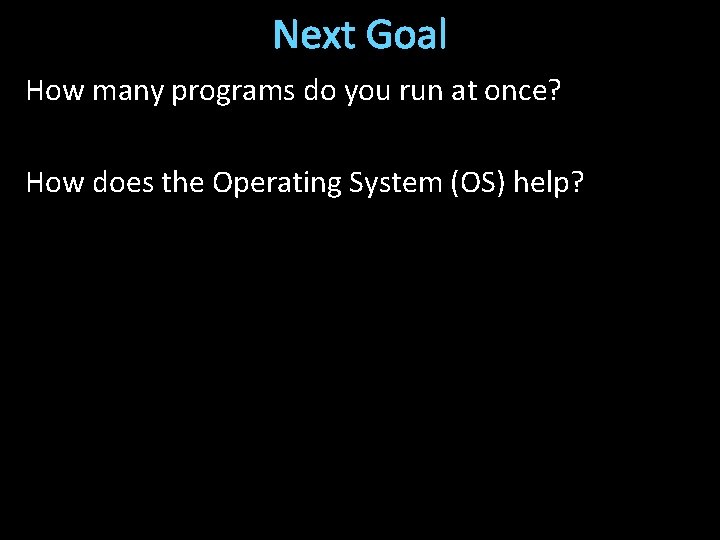 Next Goal

How many programs do you run at once?

How does the Operating System (OS) help?